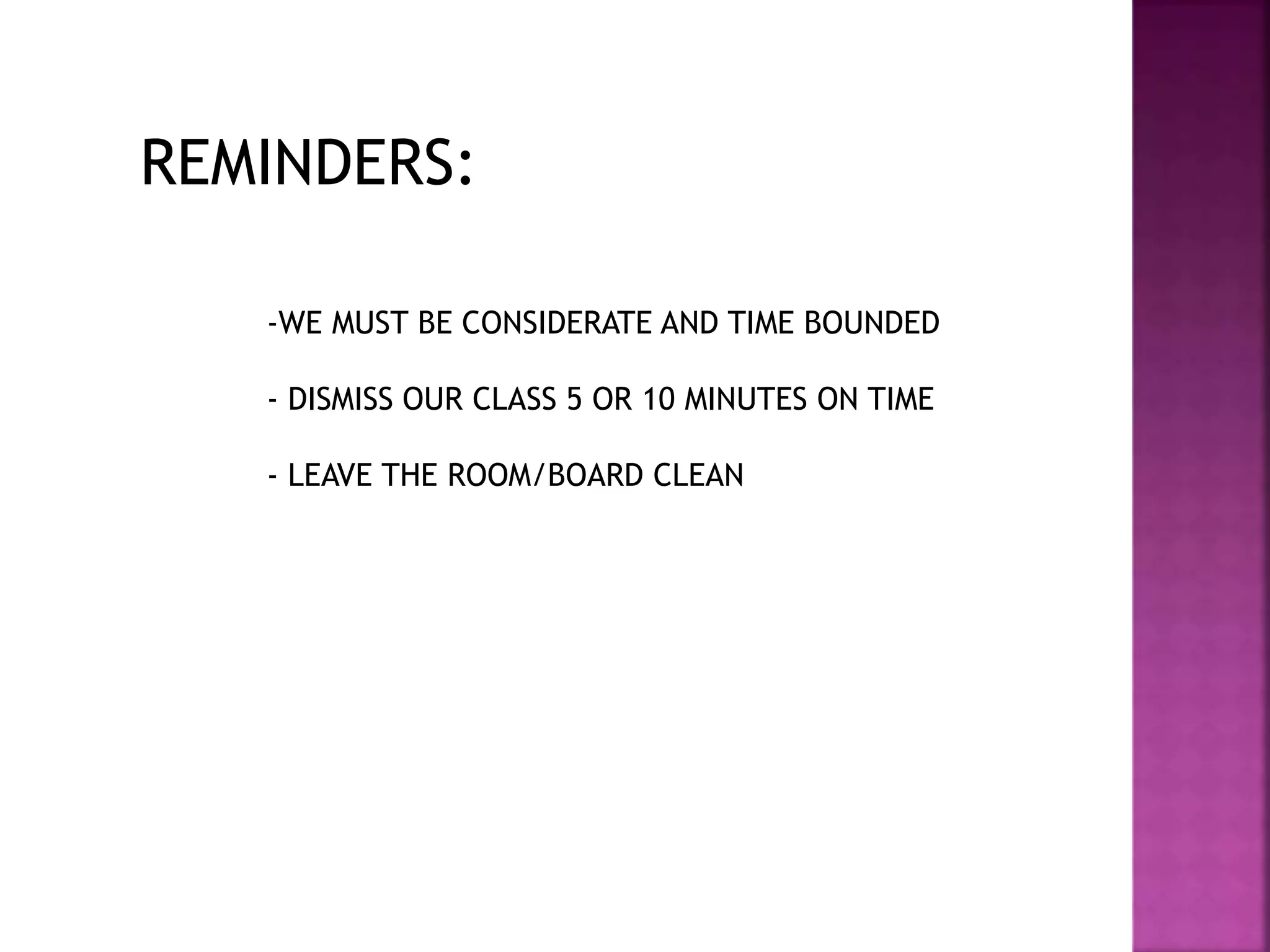 REMINDERS:

-WE MUST BE CONSIDERATE AND TIME BOUNDED

- DISMISS OUR CLASS 5 OR 10 MINUTES ON TIME

- LEAVE THE ROOM/BOARD CLEAN